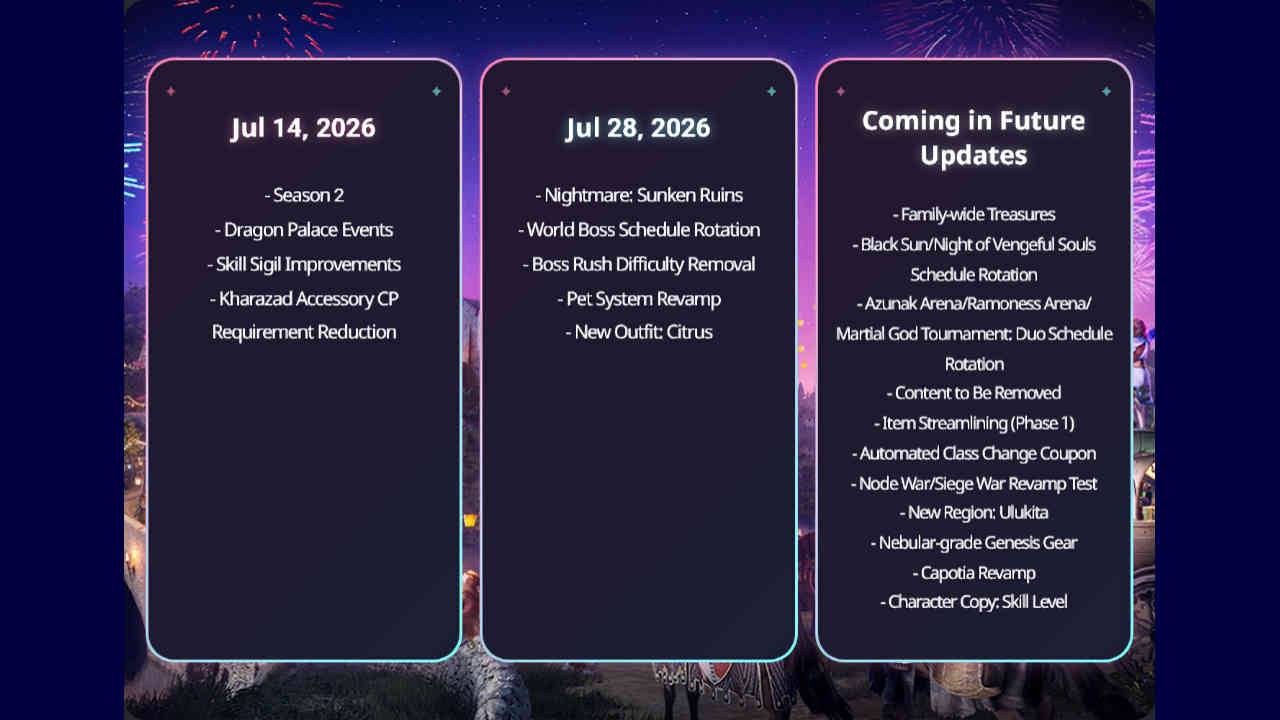 Jul 14, 2026

- Season 2
- Dragon Palace Events
- Skill Sigil Improvements
- Kharazad Accessory CP Requirement Reduction

Jul 28, 2026

- Nightmare: Sunken Ruins
- World Boss Schedule Rotation
- Boss Rush Difficulty Removal
- Pet System Revamp
- New Outfit: Citrus

Coming in Future Updates

- Family-wide Treasures
- Black Sun/Night of Vengeful Souls Schedule Rotation
- Azunak Arena/Ramoness Arena/ Martial God Tournament: Duo Schedule Rotation
- Content to Be Removed
- Item Streamlining (Phase 1)
- Automated Class Change Coupon
- Node War/Siege War Revamp Test
- New Region: Ulukita
- Nebular-grade Genesis Gear
- Capotia Revamp
- Character Copy: Skill Level